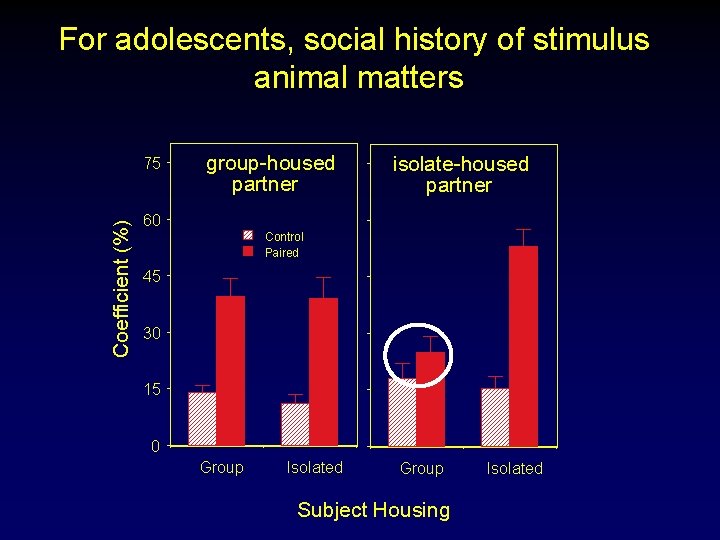 For adolescents, social history of stimulus animal matters

Coefficient (%)

75
60
45
30
15
0

group-housed partner

Control
Paired

Group
Isolated

isolate-housed partner

Group
Isolated

Subject Housing